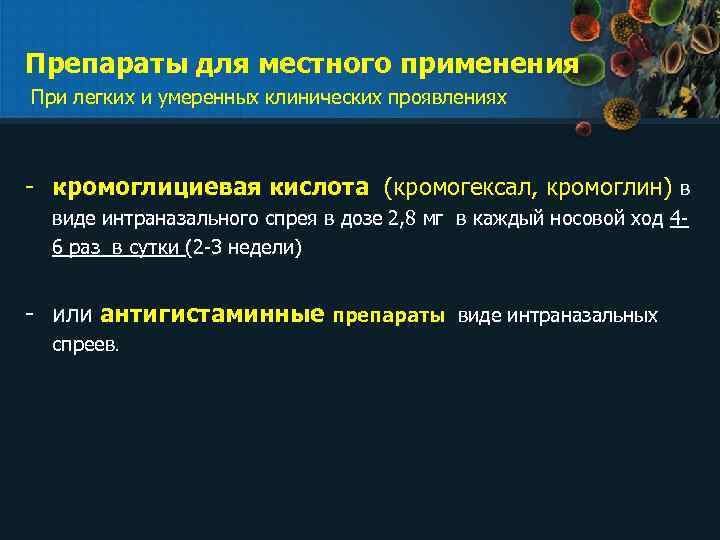 Препараты для местного применения
При легких и умеренных клинических проявлениях

- кромоглициевая кислота (кромогексал, кромоглин) в виде интраназального спрея в дозе 2,8 мг в каждый носовой ход 4-6 раз в сутки (2-3 недели)

- или антигистаминные препараты виде интраназальных спреев.